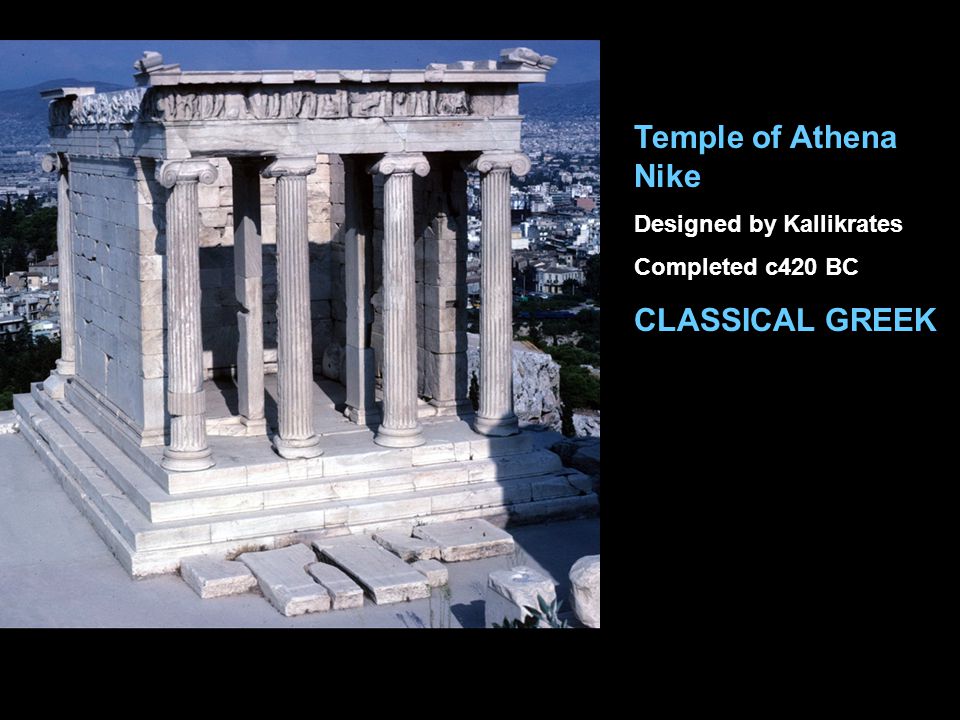 Temple of Athena Nike

Designed by Kallikrates

Completed c420 BC

CLASSICAL GREEK